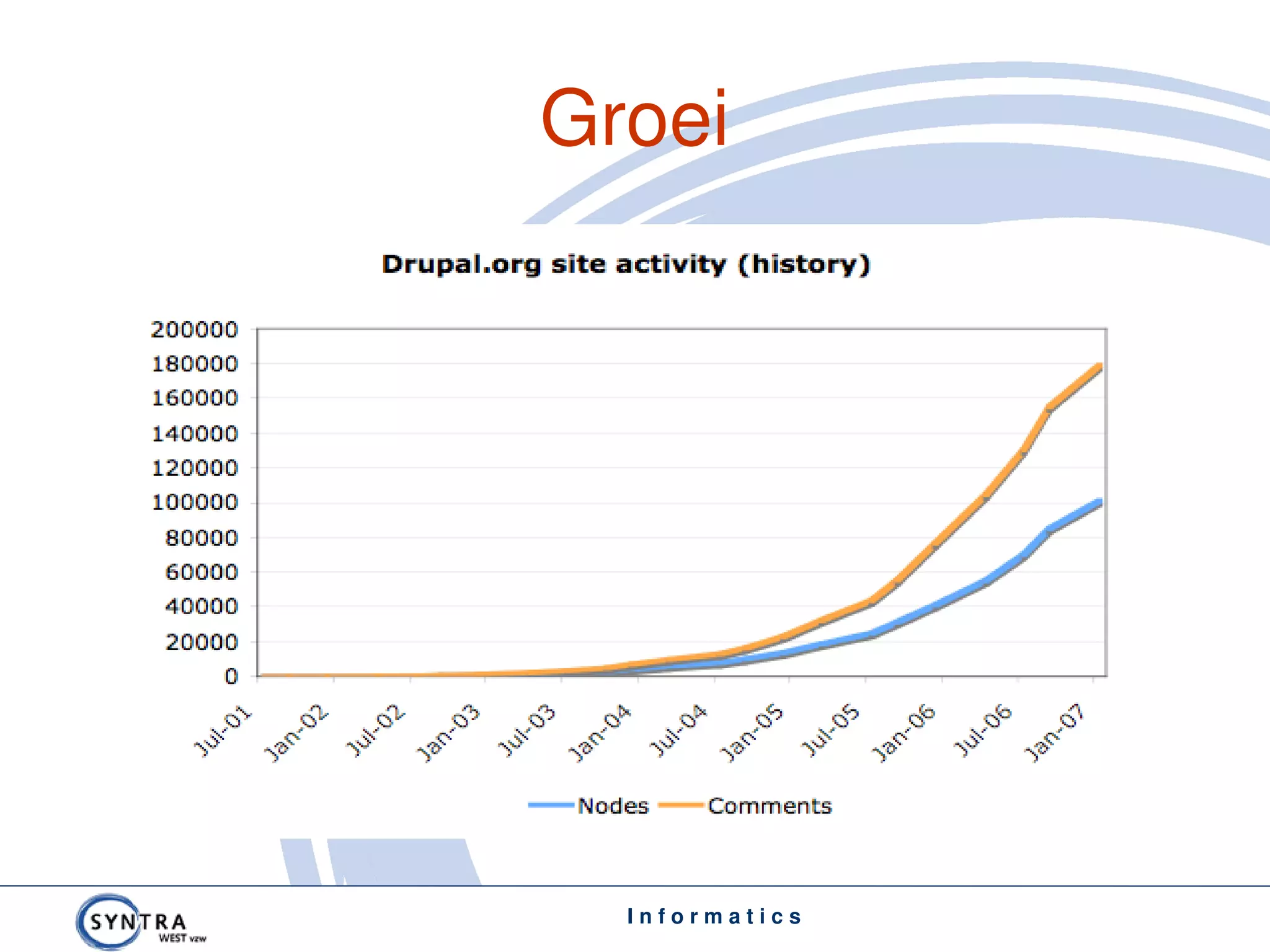 Groei

Drupal.org site activity (history)

200000
180000
160000
140000
120000
100000
80000
60000
40000
20000
0

Jul-01 Jan-02 Jul-02 Jan-03 Jul-03 Jan-04 Jul-04 Jan-05 Jul-05 Jan-06 Jul-06 Jan-07

Nodes Comments

SYNTRA WEST vzw

Informatics